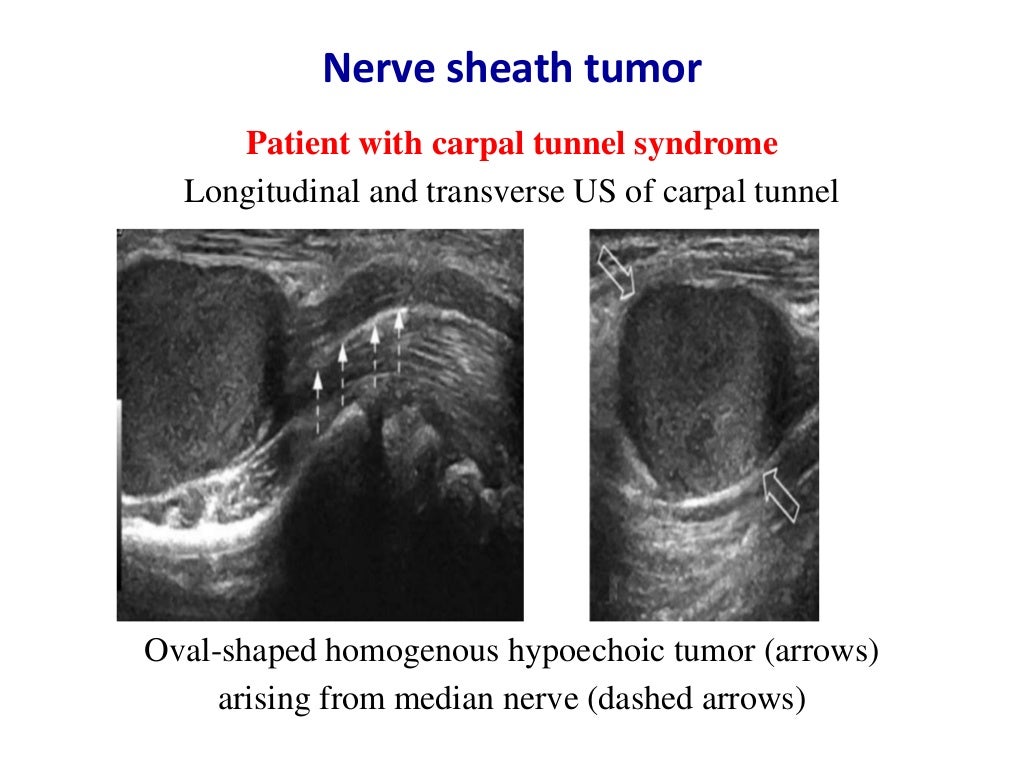 Nerve sheath tumor

Patient with carpal tunnel syndrome

Longitudinal and transverse US of carpal tunnel

Oval-shaped homogenous hypoechoic tumor (arrows) arising from median nerve (dashed arrows)